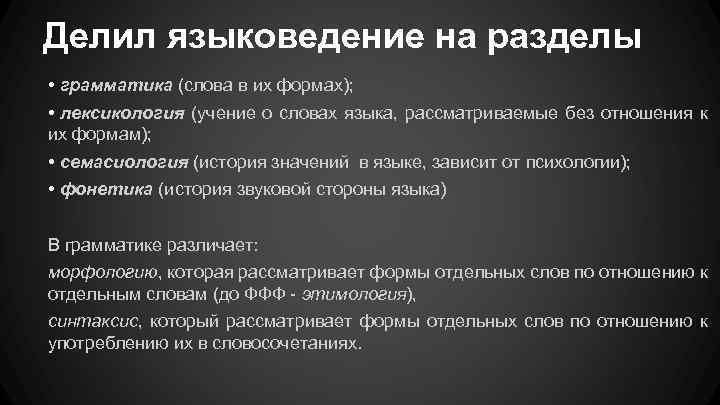 Делил языковедение на разделы

• грамматика (слова в их формах);

• лексикология (учение о словах языка, рассматриваемые без отношения к их формам);

• семасиология (история значений в языке, зависит от психологии);

• фонетика (история звуковой стороны языка)

В грамматике различает:

морфологию, которая рассматривает формы отдельных слов по отношению к отдельным словам (до ФФФ - этимология),

синтаксис, который рассматривает формы отдельных слов по отношению к употреблению их в словосочетаниях.